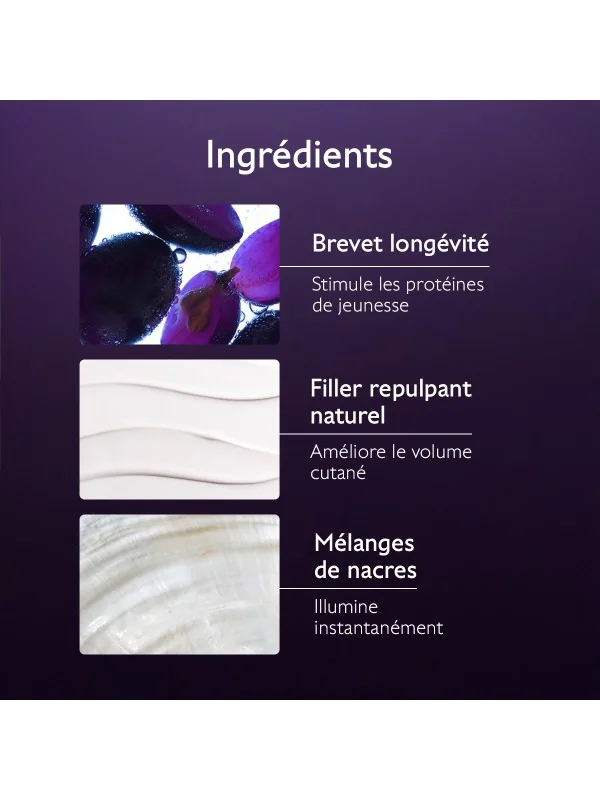 Ingrédients

Brevet longévité

Stimule les protéines de jeunesse

Filler repulpant naturel

Améliore le volume cutané

Mélanges de nacres

Illumine instantanément